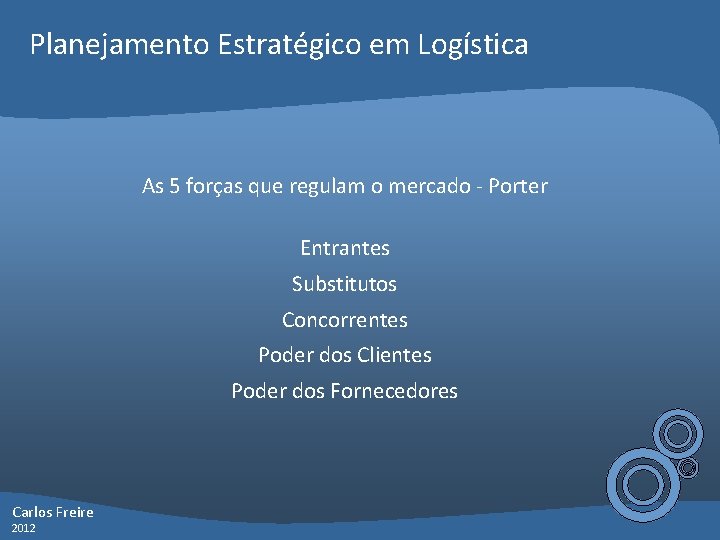 Planejamento Estratégico em Logística

As 5 forças que regulam o mercado - Porter

Entrantes
Substitutos
Concorrentes
Poder dos Clientes
Poder dos Fornecedores

Carlos Freire
2012